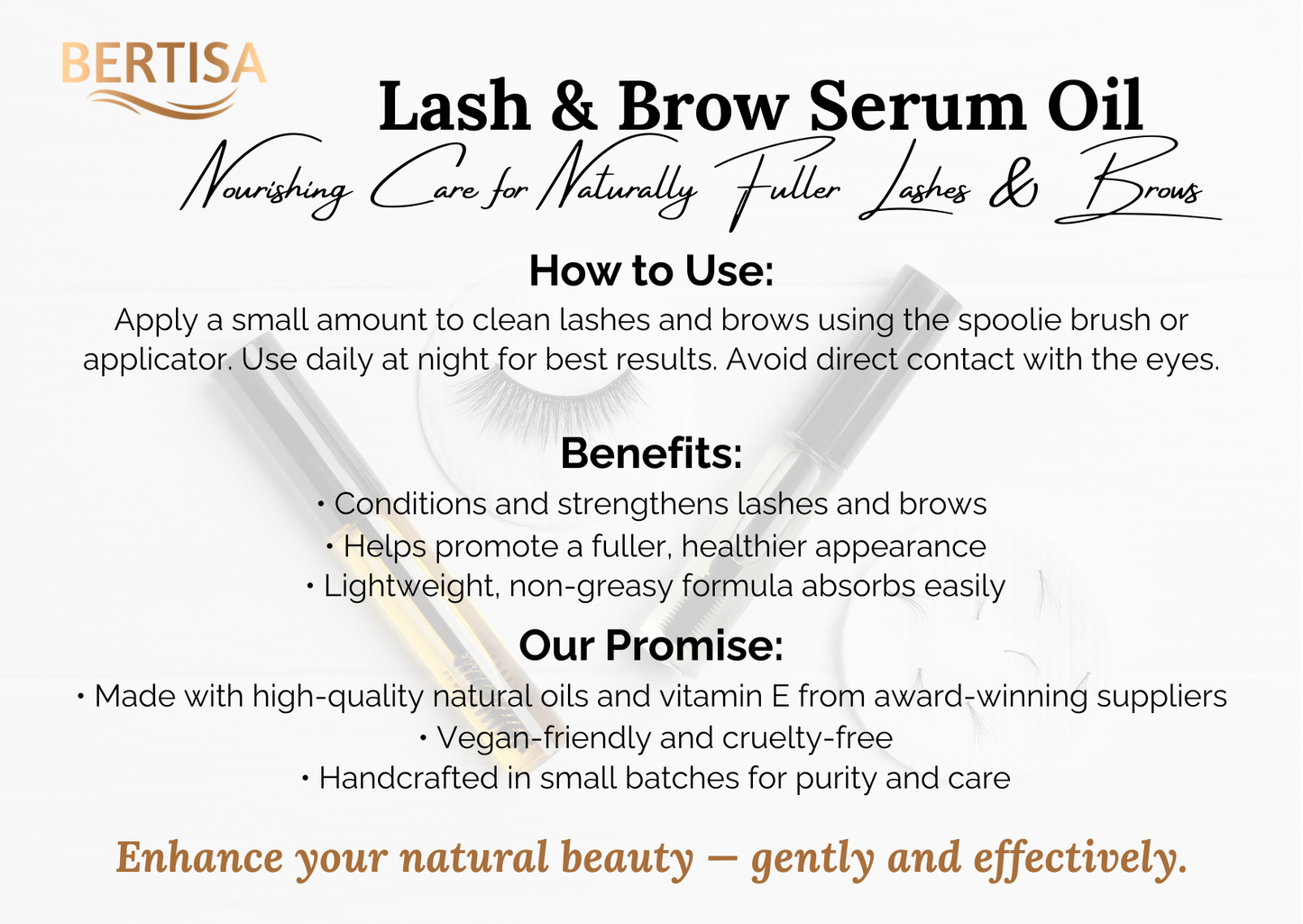 BERTISA

Lash & Brow Serum Oil

Nourishing Care for Naturally Fuller Lashes & Brows

How to Use:

Apply a small amount to clean lashes and brows using the spoolie brush or applicator. Use daily at night for best results. Avoid direct contact with the eyes.

Benefits:

• Conditions and strengthens lashes and brows
• Helps promote a fuller, healthier appearance
• Lightweight, non-greasy formula absorbs easily

Our Promise:

• Made with high-quality natural oils and vitamin E from award-winning suppliers
• Vegan-friendly and cruelty-free
• Handcrafted in small batches for purity and care

Enhance your natural beauty — gently and effectively.